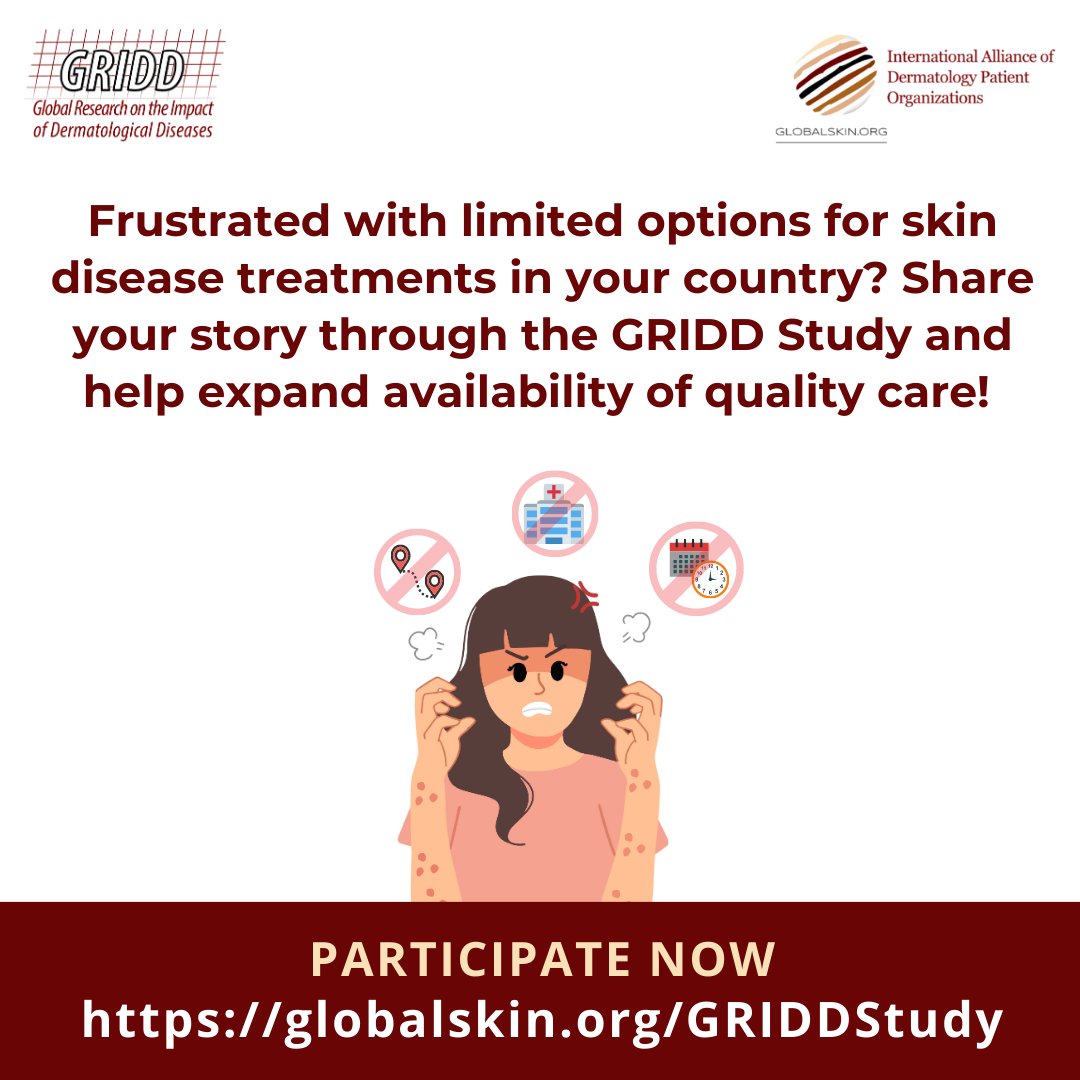 GRIDD
Global Research on the Impact of Dermatological Diseases

International Alliance of Dermatology Patient Organizations
GLOBALSKIN.ORG

Frustrated with limited options for skin disease treatments in your country? Share your story through the GRIDD Study and help expand availability of quality care!

PARTICIPATE NOW
https://globalskin.org/GRIDDStudy